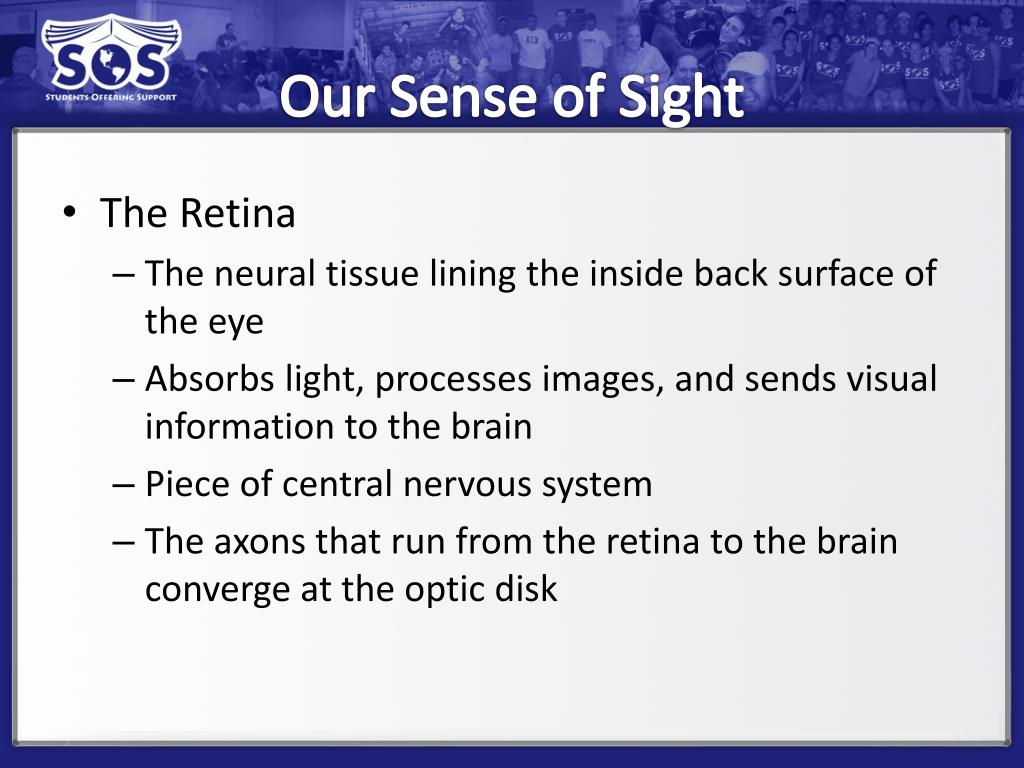 SOS
STUDENTS OFFERING SUPPORT

Our Sense of Sight

• The Retina
– The neural tissue lining the inside back surface of the eye
– Absorbs light, processes images, and sends visual information to the brain
– Piece of central nervous system
– The axons that run from the retina to the brain converge at the optic disk